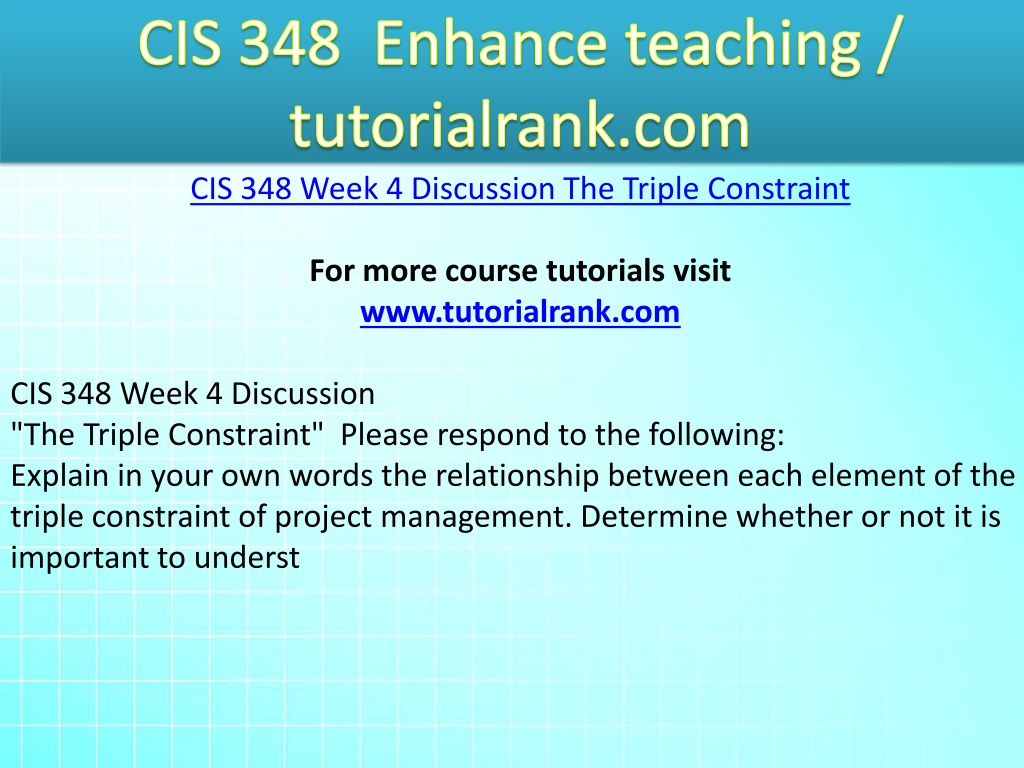 CIS 348 Enhance teaching / tutorialrank.com

CIS 348 Week 4 Discussion The Triple Constraint

For more course tutorials visit
www.tutorialrank.com

CIS 348 Week 4 Discussion
"The Triple Constraint" Please respond to the following:
Explain in your own words the relationship between each element of the triple constraint of project management. Determine whether or not it is important to underst